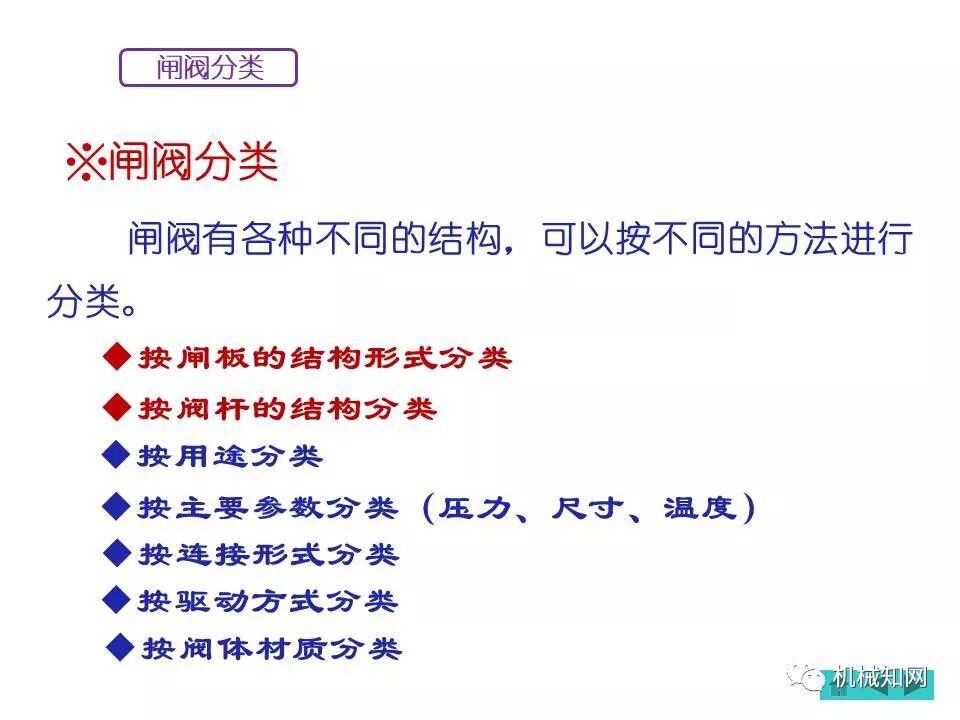 闸阀分类

※闸阀分类

闸阀有各种不同的结构，可以按不同的方法进行分类。

◆按闸板的结构形式分类
◆按阀杆的结构分类
◆按用途分类
◆按主要参数分类（压力、尺寸、温度）
◆按连接形式分类
◆按驱动方式分类
◆按阀体材质分类

机械知网